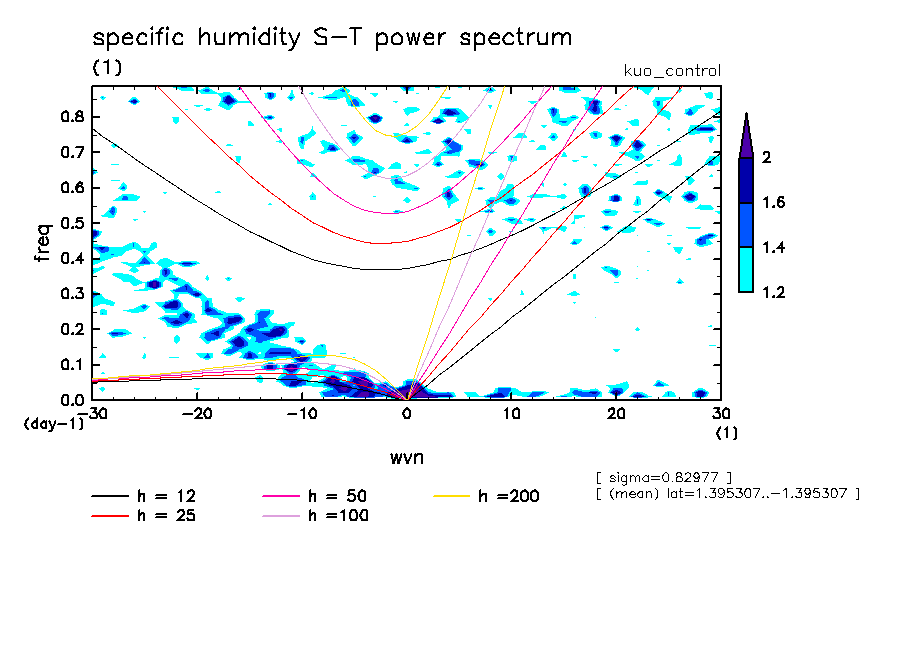 specific humidity S-T power spectrum
(1)
kuo_control

freq
0.8
0.7
0.6
0.5
0.4
0.3
0.2
0.1
0.0
(day-1)

-30 -20 -10 0 10 20 30
(1)
wvn

2
1.6
1.4
1.2

[ sigma=0.82977 ]
[ (mean) lat=1.395307..-1.395307 ]

h = 12
h = 25
h = 50
h =100
h =200